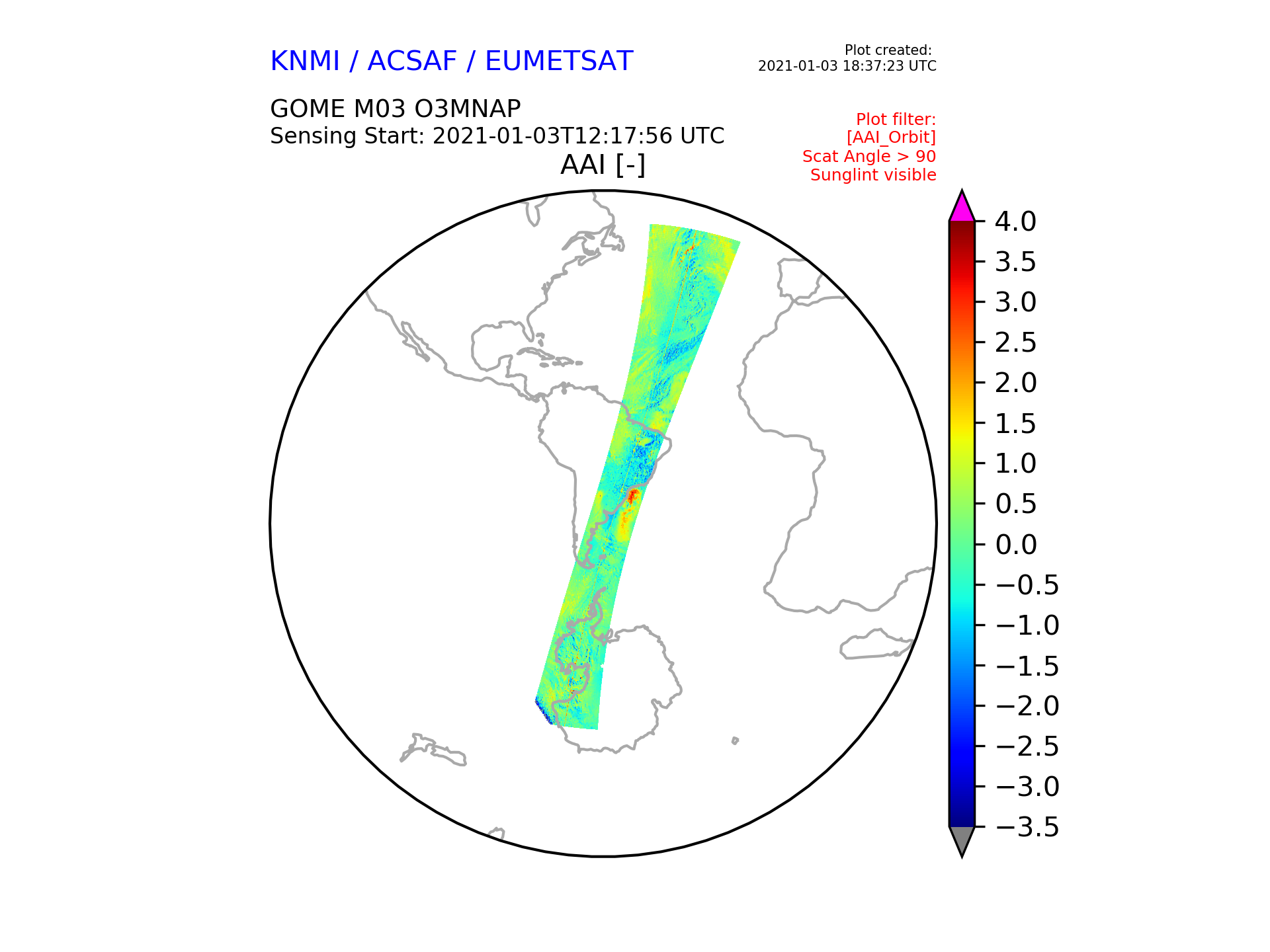 KNMI / ACSAF / EUMETSAT

Plot created:
2021-01-03 18:37:23 UTC

GOME M03 O3MNAP
Sensing Start: 2021-01-03T12:17:56 UTC

Plot filter:
[AAI_Orbit]
Scat Angle > 90
Sunglint visible

AAI [-]

4.0
3.5
3.0
2.5
2.0
1.5
1.0
0.5
0.0
−0.5
−1.0
−1.5
−2.0
−2.5
−3.0
−3.5